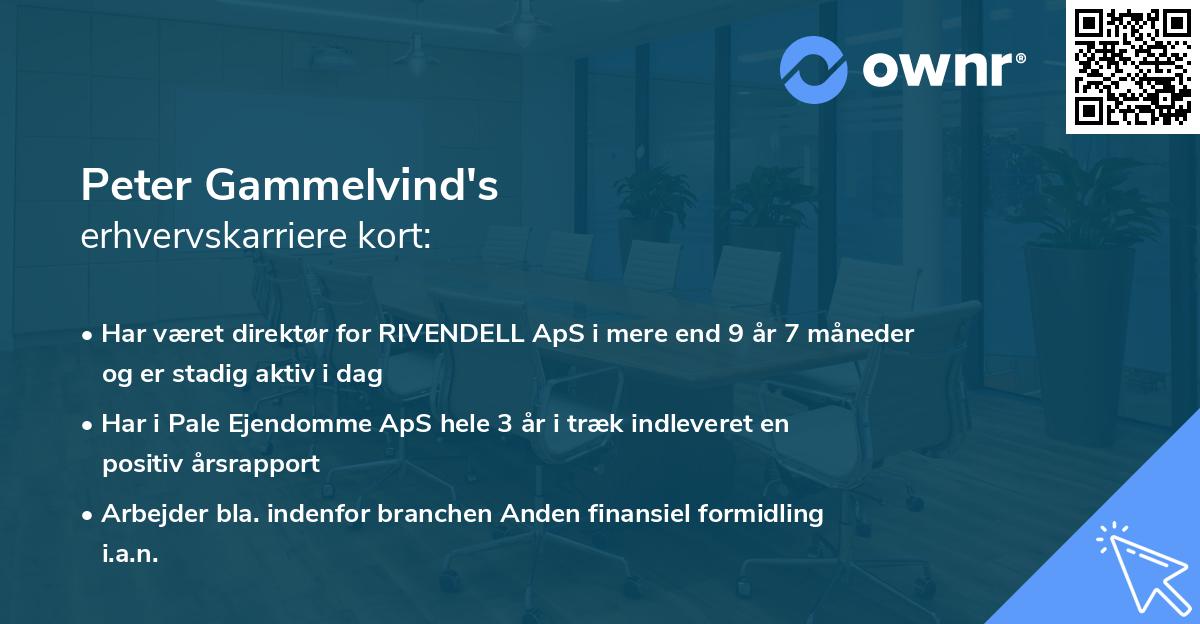 ownr®

Peter Gammelvind's
erhvervskarriere kort:

• Har været direktør for RIVENDELL ApS i mere end 9 år 7 måneder og er stadig aktiv i dag

• Har i Pale Ejendomme ApS hele 3 år i træk indleveret en positiv årsrapport

• Arbejder bla. indenfor branchen Anden finansiel formidling i.a.n.